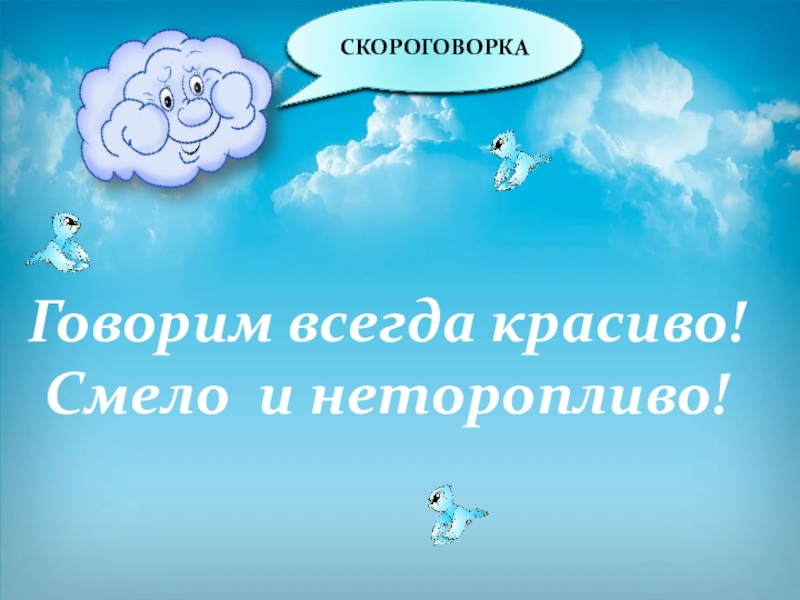 СКОРОГОВОРКА

Говорим всегда красиво!
Смело и неторопливо!